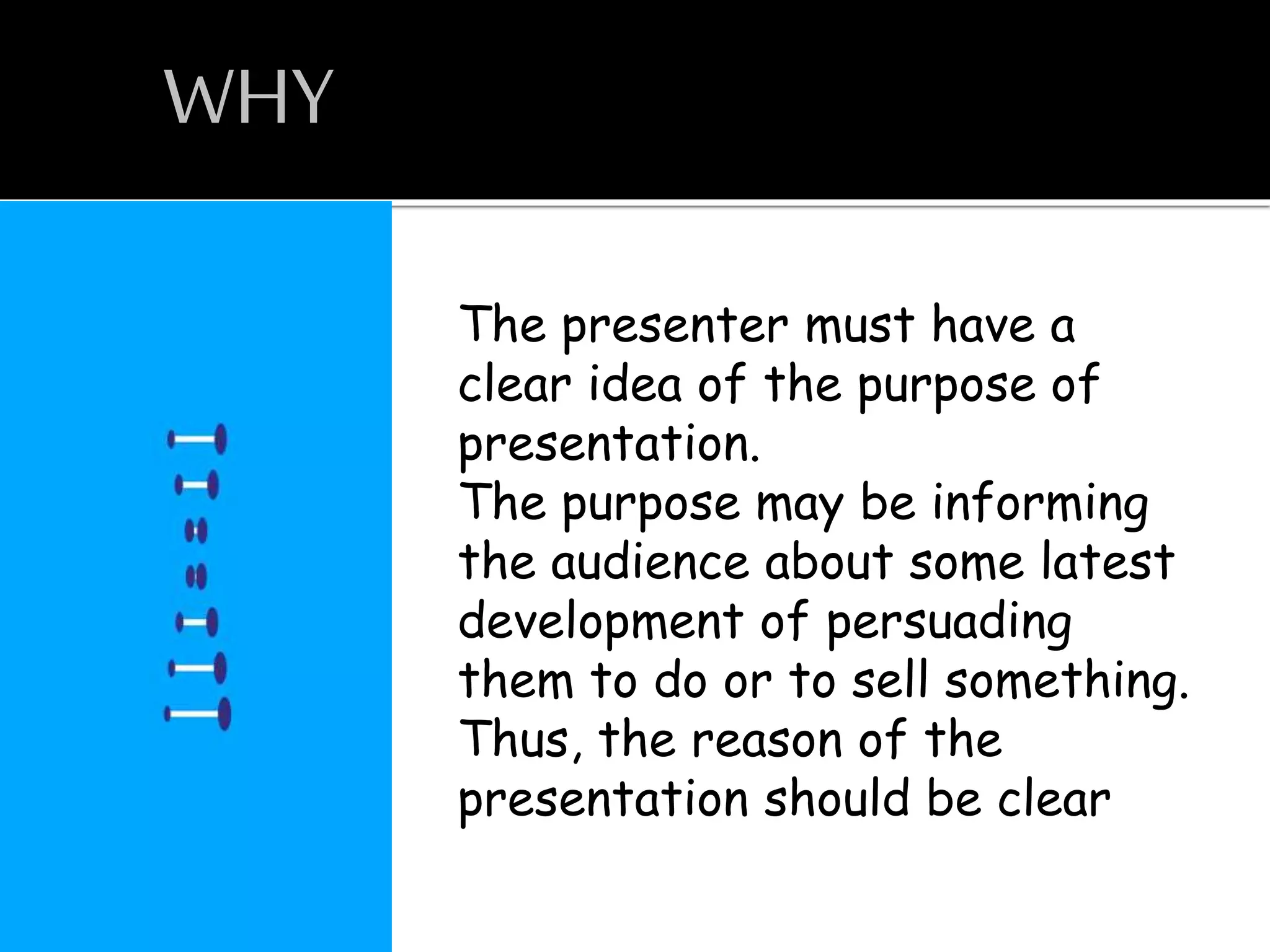 WHY

The presenter must have a clear idea of the purpose of presentation.
The purpose may be informing the audience about some latest development of persuading them to do or to sell something.
Thus, the reason of the presentation should be clear